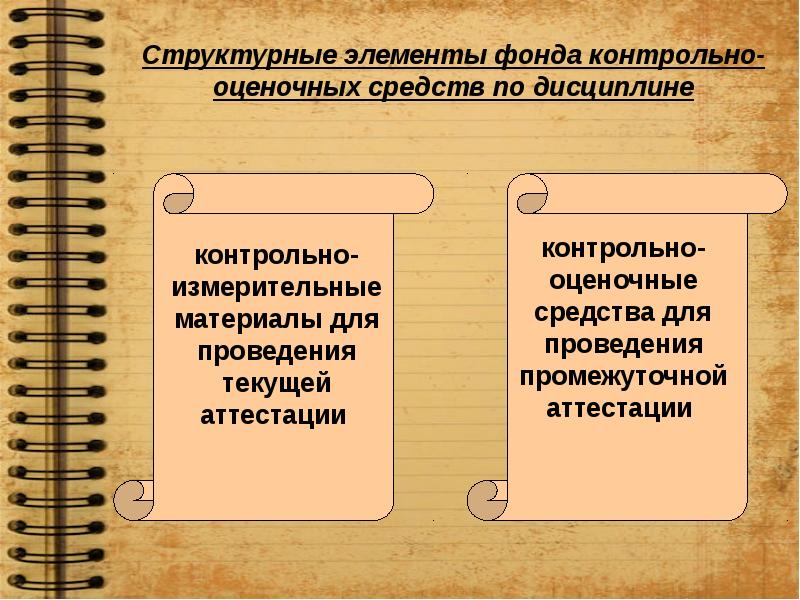 Структурные элементы фонда контрольно-оценочных средств по дисциплине

контрольно-измерительные материалы для проведения текущей аттестации

контрольно-оценочные средства для проведения промежуточной аттестации